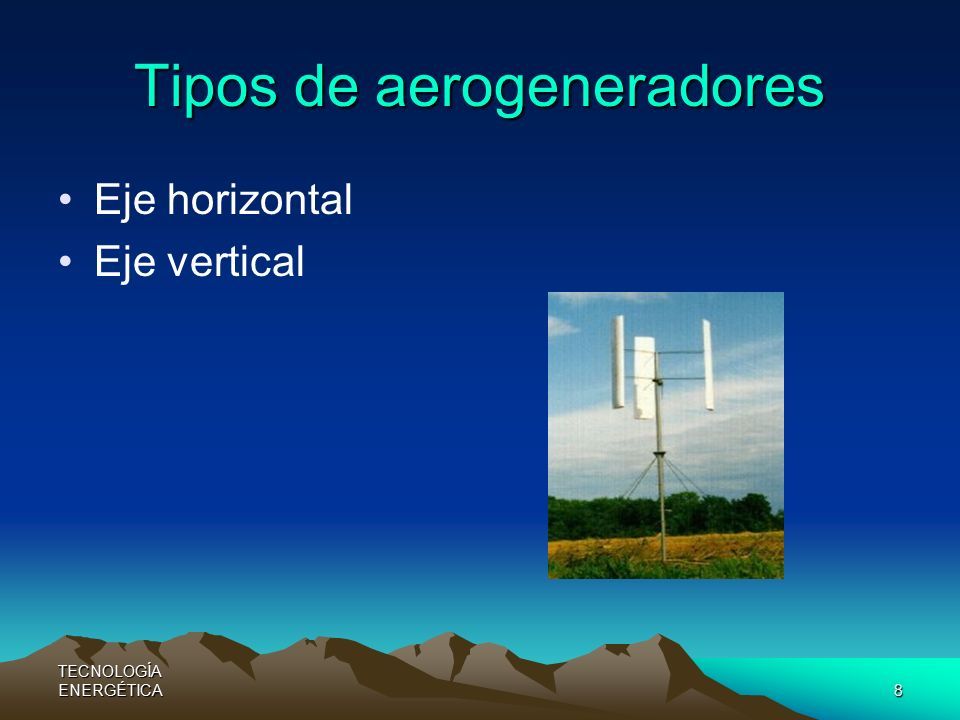 Tipos de aerogeneradores

• Eje horizontal
• Eje vertical

TECNOLOGÍA ENERGÉTICA

8